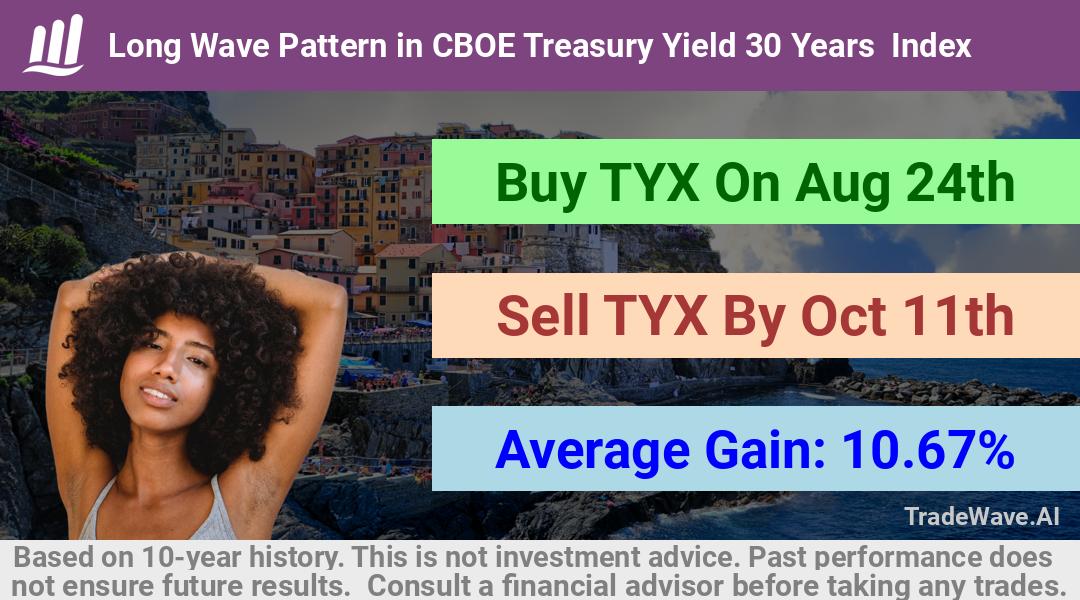 Long Wave Pattern in CBOE Treasury Yield 30 Years Index

Buy TYX On Aug 24th

Sell TYX By Oct 11th

Average Gain: 10.67%

TradeWave.AI

Based on 10-year history. This is not investment advice. Past performance does not ensure future results. Consult a financial advisor before taking any trades.